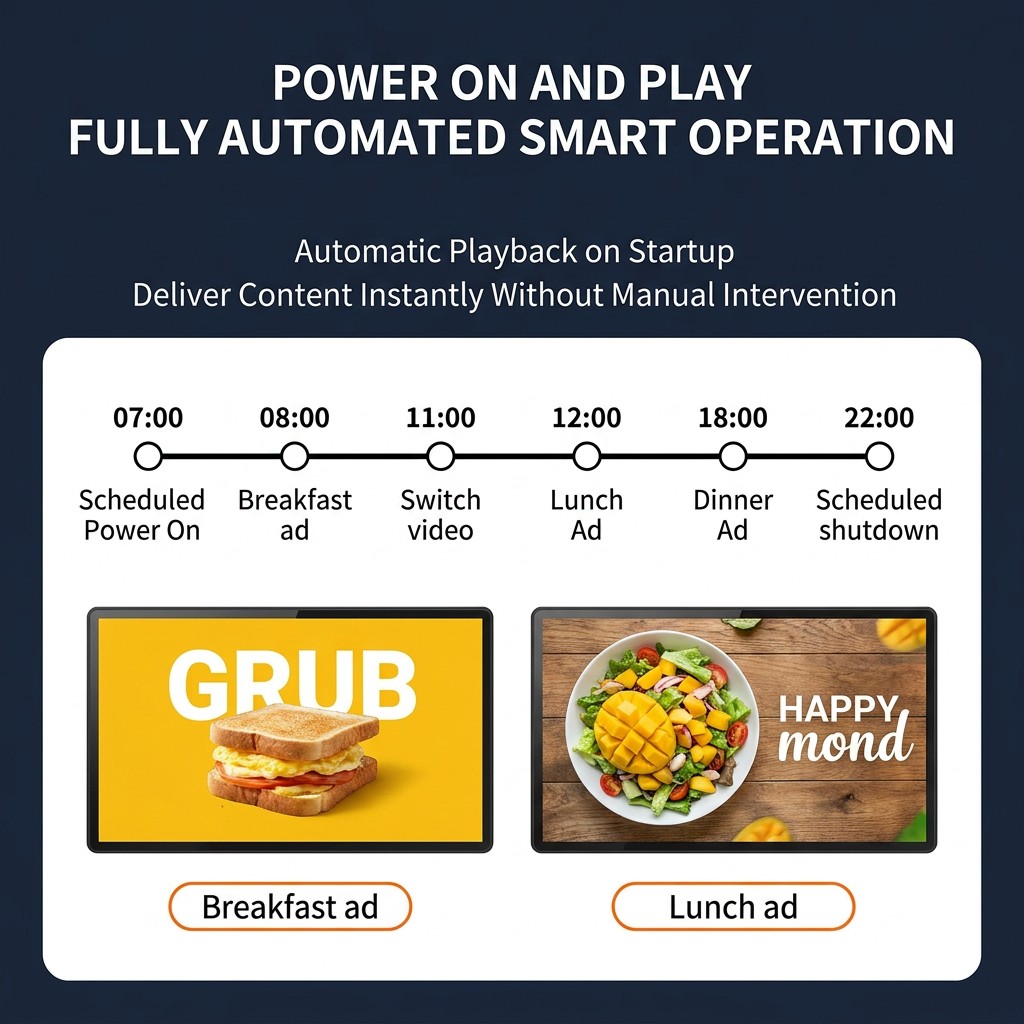 POWER ON AND PLAY
FULLY AUTOMATED SMART OPERATION

Automatic Playback on Startup
Deliver Content Instantly Without Manual Intervention

07:00
Scheduled Power On

08:00
Breakfast ad

11:00
Switch video

12:00
Lunch Ad

18:00
Dinner Ad

22:00
Scheduled shutdown

GRUB

HAPPY
mond

Breakfast ad

Lunch ad